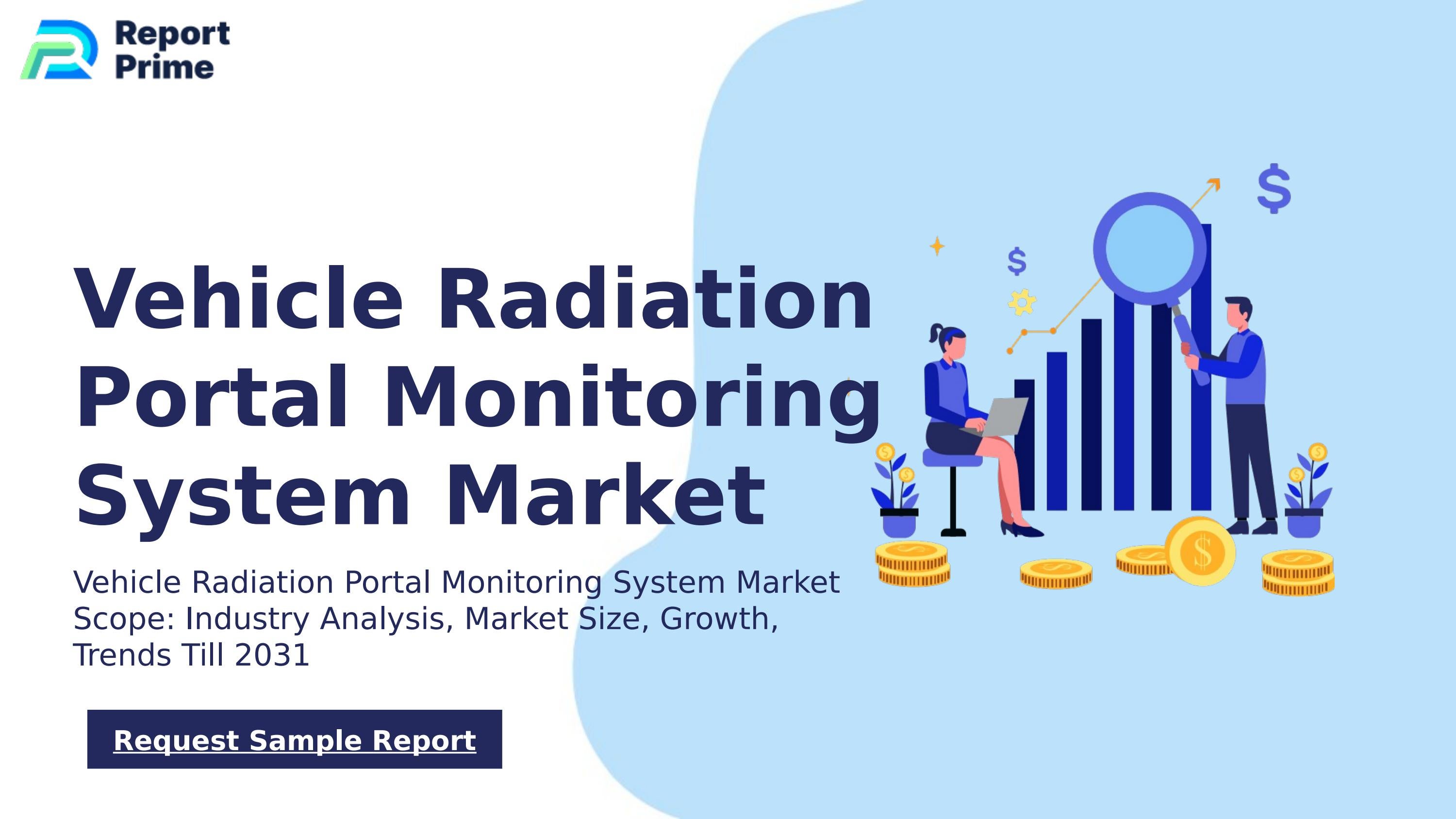 Report Prime

Vehicle Radiation Portal Monitoring System Market

Vehicle Radiation Portal Monitoring System Market Scope: Industry Analysis, Market Size, Growth, Trends Till 2031

Request Sample Report